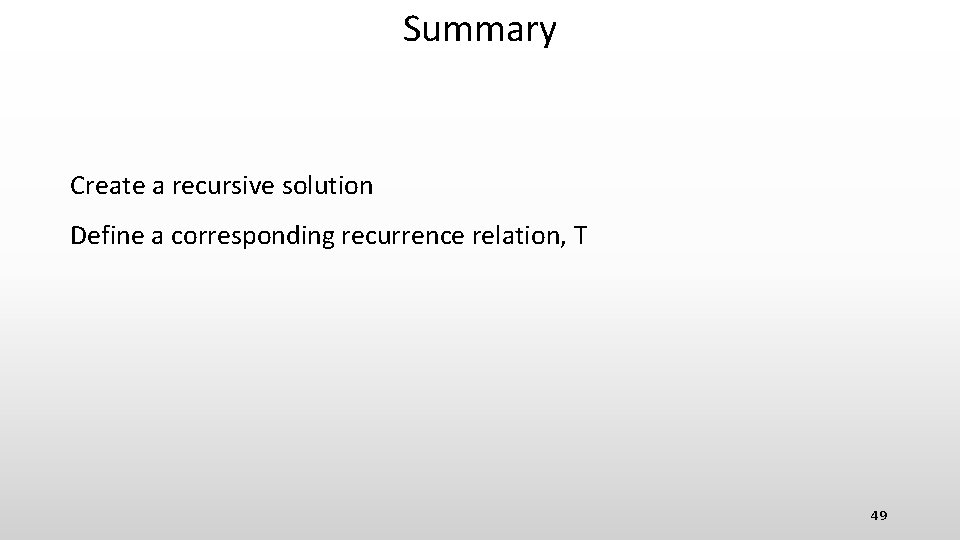 Summary

Create a recursive solution

Define a corresponding recurrence relation, T

49